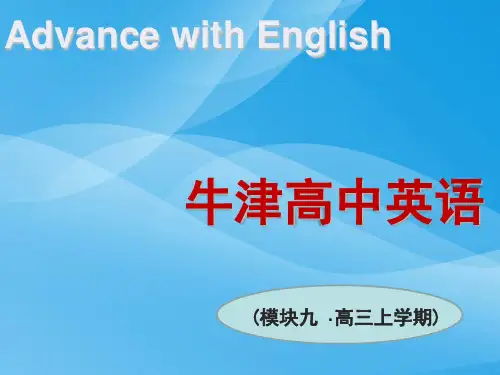 Advance with English

牛津高中英语

（模块九 ·高三上学期）